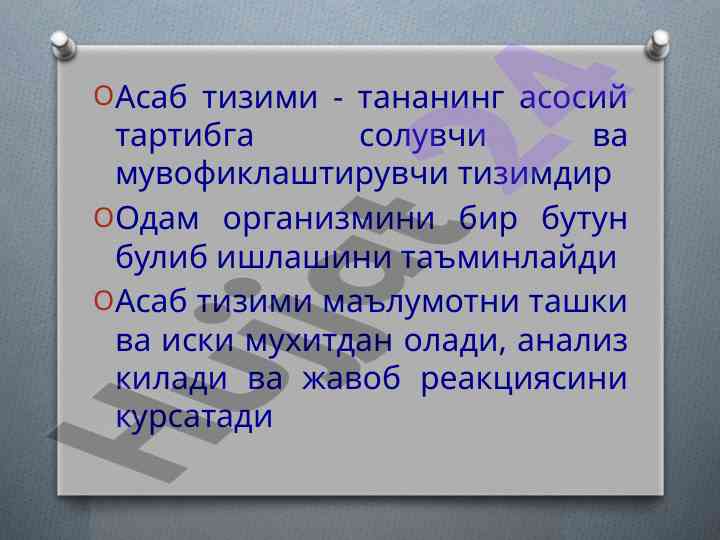 O Асаб тизими - тананинг асосий тартибга солувчи ва мувофиклаштирувчи тизимдир

O Одам организмини бир бутун булиб ишлашини таъминлайди

O Асаб тизими маълумотни ташки ва иски мухитдан олади, анализ килади ва жавоб реакциясини курсатади

Hujjat24